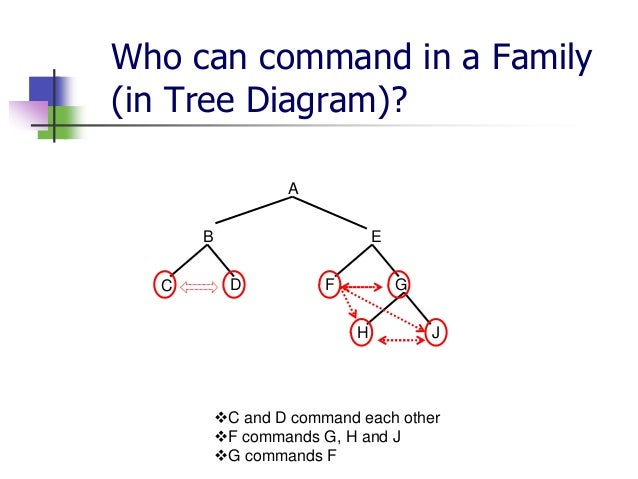 Who can command in a Family (in Tree Diagram)?

A
B
E
C
D
F
G
H
J

❖C and D command each other
❖F commands G, H and J
❖G commands F